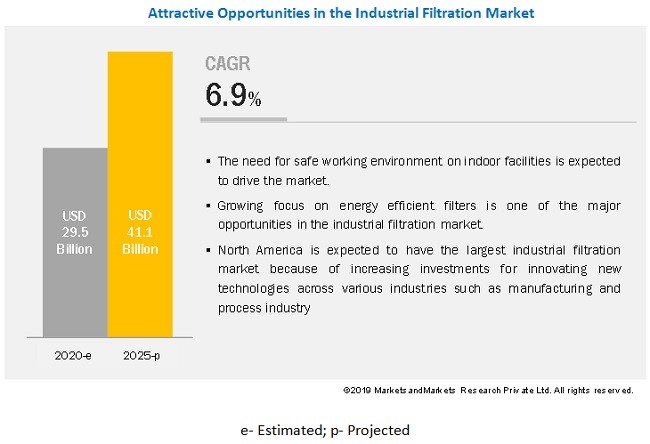 Attractive Opportunities in the Industrial Filtration Market

USD 29.5 Billion

USD 41.1 Billion

2020-e

2025-p

CAGR
6.9%

▪ The need for safe working environment on indoor facilities is expected to drive the market.

▪ Growing focus on energy efficient filters is one of the major opportunities in the industrial filtration market.

▪ North America is expected to have the largest industrial filtration market because of increasing investments for innovating new technologies across various industries such as manufacturing and process industry

©2019 MarketsandMarkets Research Private Ltd. All rights reserved.

e- Estimated; p- Projected